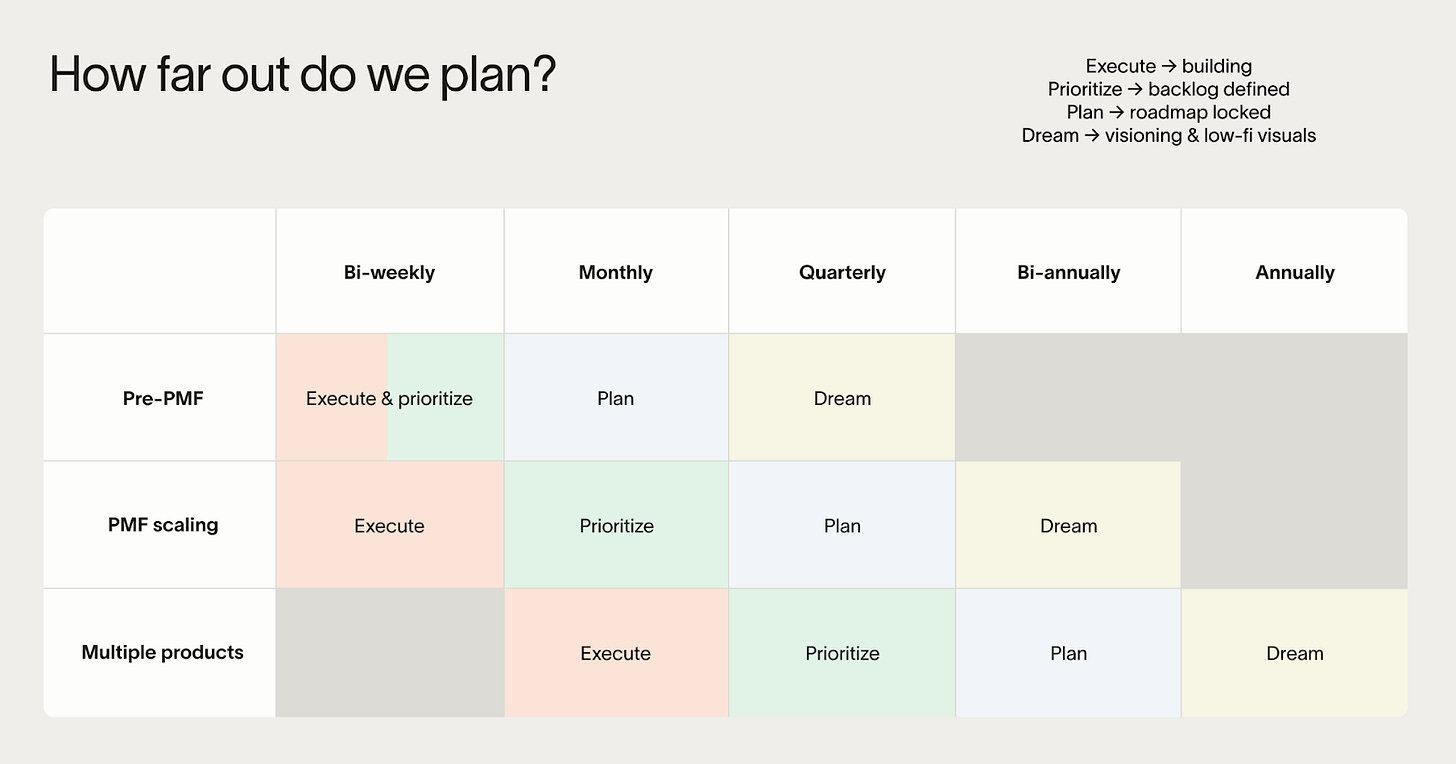 How far out do we plan?

Execute → building
Prioritize → backlog defined
Plan → roadmap locked
Dream → visioning & low-fi visuals

| | Bi-weekly | Monthly | Quarterly | Bi-annually | Annually |
|---|---|---|---|---|---|
| Pre-PMF | Execute & prioritize | Plan | Dream | | |
| PMF scaling | Execute | Prioritize | Plan | Dream | |
| Multiple products | | Execute | Prioritize | Plan | Dream |